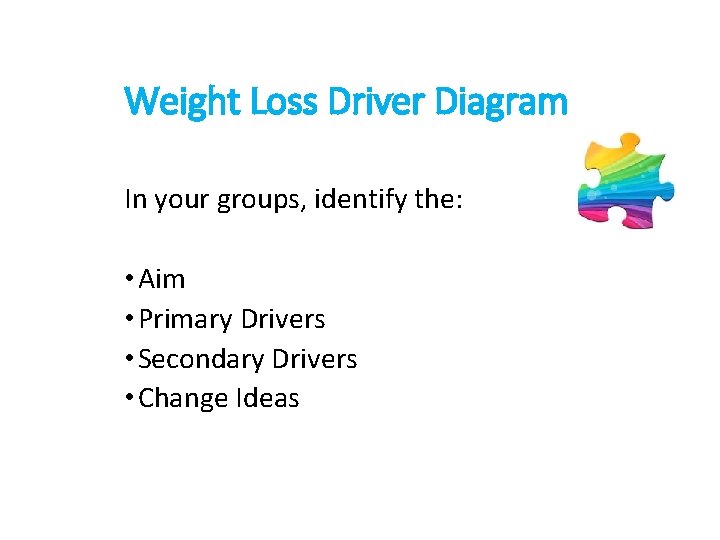 Weight Loss Driver Diagram

In your groups, identify the:

• Aim
• Primary Drivers
• Secondary Drivers
• Change Ideas